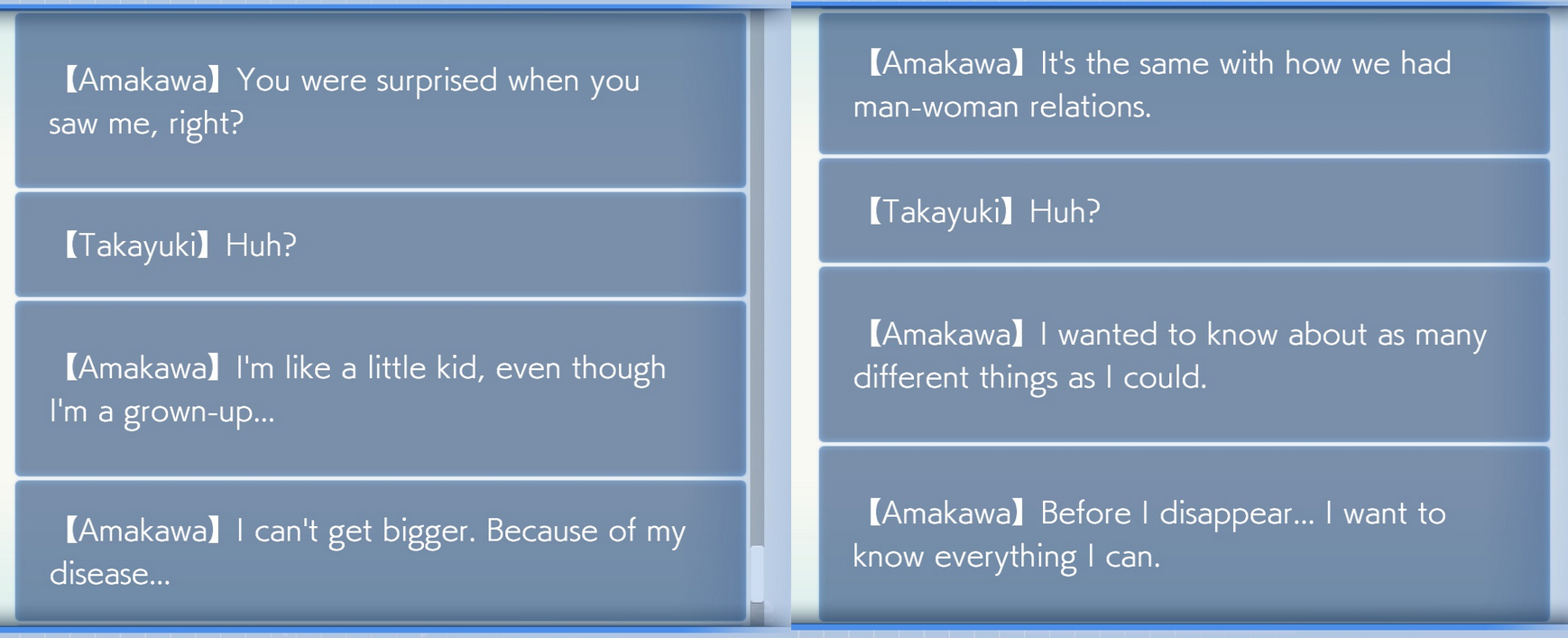 【Amakawa】You were surprised when you saw me, right?

【Takayuki】Huh?

【Amakawa】I'm like a little kid, even though I'm a grown-up...

【Amakawa】I can't get bigger. Because of my disease...

【Amakawa】It's the same with how we had man-woman relations.

【Takayuki】Huh?

【Amakawa】I wanted to know about as many different things as I could.

【Amakawa】Before I disappear... I want to know everything I can.